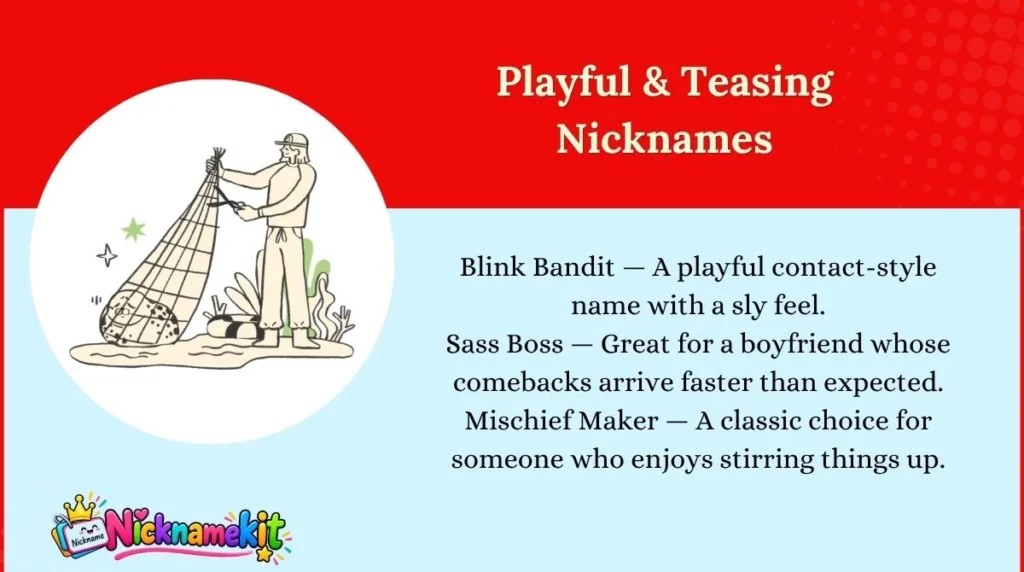 Playful & Teasing Nicknames

Blink Bandit — A playful contact-style name with a sly feel.
Sass Boss — Great for a boyfriend whose comebacks arrive faster than expected.
Mischief Maker — A classic choice for someone who enjoys stirring things up.

Nickname
Nicknamekit